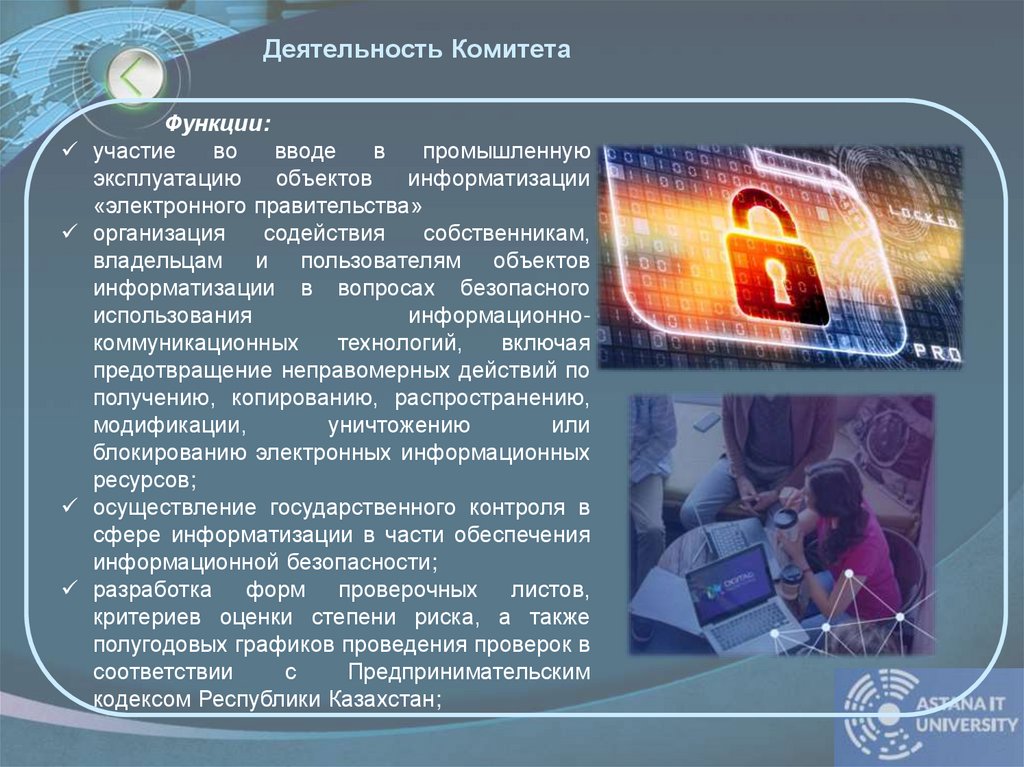 Деятельность Комитета

Функции:

✓ участие во вводе в промышленную эксплуатацию объектов информатизации «электронного правительства»

✓ организация содействия собственникам, владельцам и пользователям объектов информатизации в вопросах безопасного использования информационно-коммуникационных технологий, включая предотвращение неправомерных действий по получению, копированию, распространению, модификации, уничтожению или блокированию электронных информационных ресурсов;

✓ осуществление государственного контроля в сфере информатизации в части обеспечения информационной безопасности;

✓ разработка форм проверочных листов, критериев оценки степени риска, а также полугодовых графиков проведения проверок в соответствии с Предпринимательским кодексом Республики Казахстан;

LOCKED

PRO

ASTANA IT UNIVERSITY